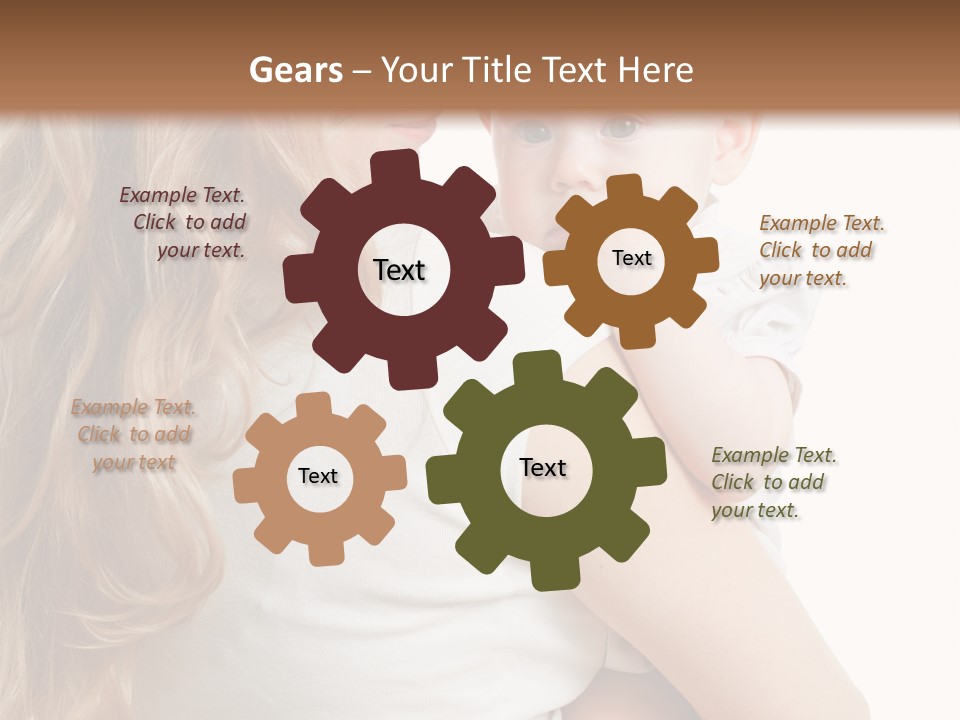 Gears – Your Title Text Here

Example Text. Click to add your text.

Text

Text

Example Text. Click to add your text.

Example Text. Click to add your text

Text

Text

Example Text. Click to add your text.